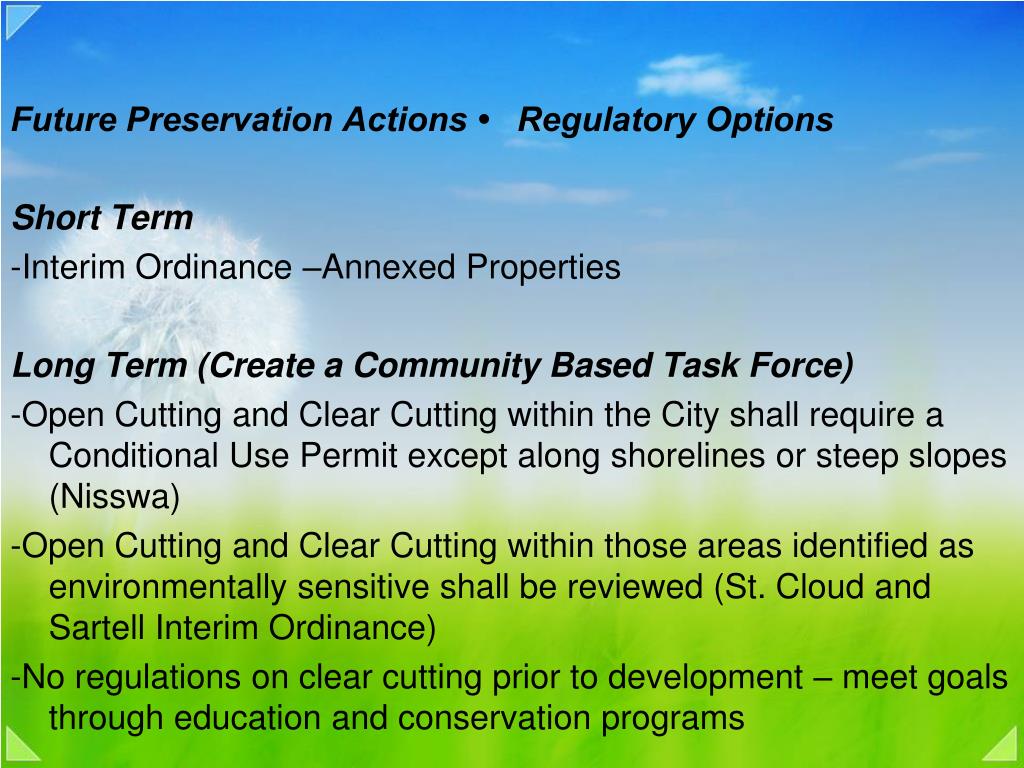 Future Preservation Actions •   Regulatory Options

Short Term
-Interim Ordinance –Annexed Properties

Long Term (Create a Community Based Task Force)
-Open Cutting and Clear Cutting within the City shall require a Conditional Use Permit except along shorelines or steep slopes (Nisswa)
-Open Cutting and Clear Cutting within those areas identified as environmentally sensitive shall be reviewed (St. Cloud and Sartell Interim Ordinance)
-No regulations on clear cutting prior to development – meet goals through education and conservation programs